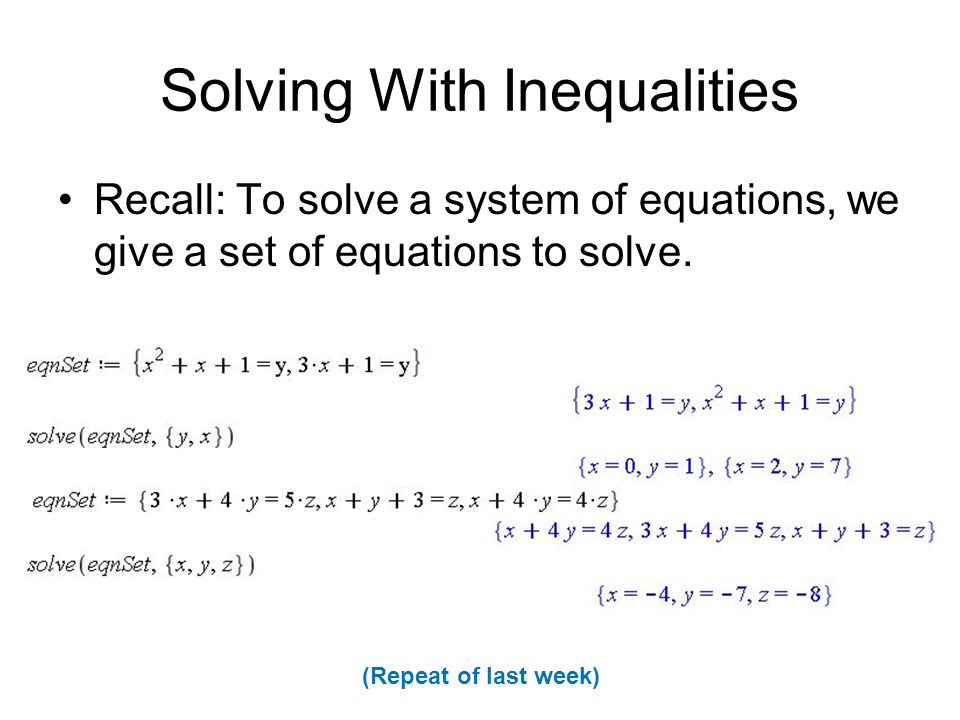 Solving With Inequalities

• Recall: To solve a system of equations, we give a set of equations to solve.

$eqnSet := \{x^2 + x + 1 = y, 3 \cdot x + 1 = y\}$

$\{3x + 1 = y, x^2 + x + 1 = y\}$

$solve(eqnSet, \{y, x\})$

$\{x = 0, y = 1\}, \{x = 2, y = 7\}$

$eqnSet := \{3 \cdot x + 4 \cdot y = 5 \cdot z, x + y + 3 = z, x + 4 \cdot y = 4 \cdot z\}$

$\{x + 4y = 4z, 3x + 4y = 5z, x + y + 3 = z\}$

$solve(eqnSet, \{x, y, z\})$

$\{x = -4, y = -7, z = -8\}$

(Repeat of last week)